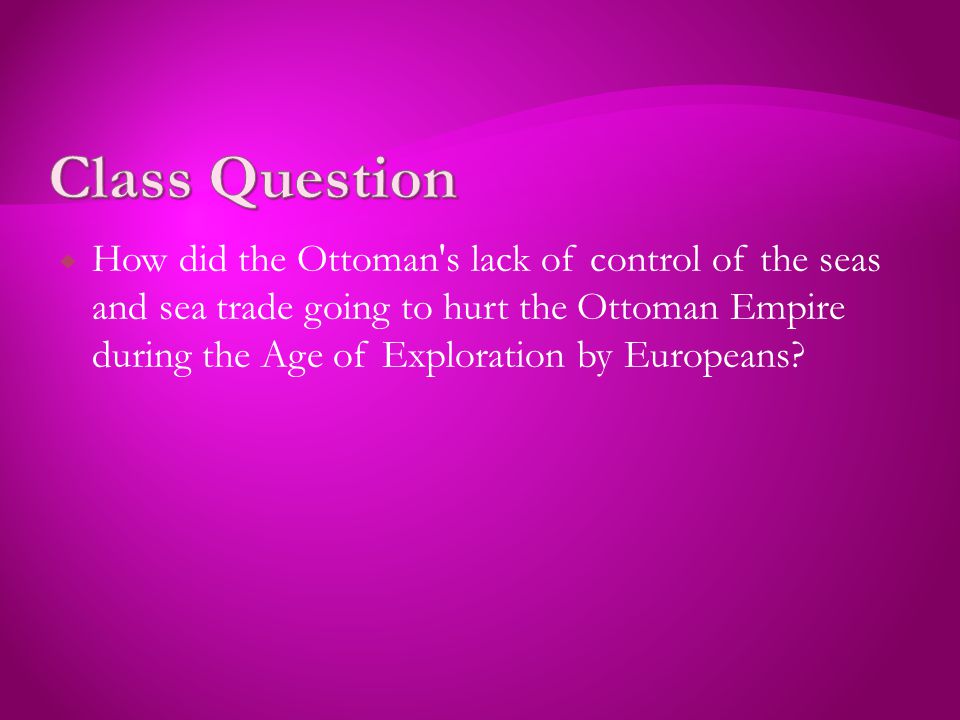 Class Question

How did the Ottoman's lack of control of the seas and sea trade going to hurt the Ottoman Empire during the Age of Exploration by Europeans?